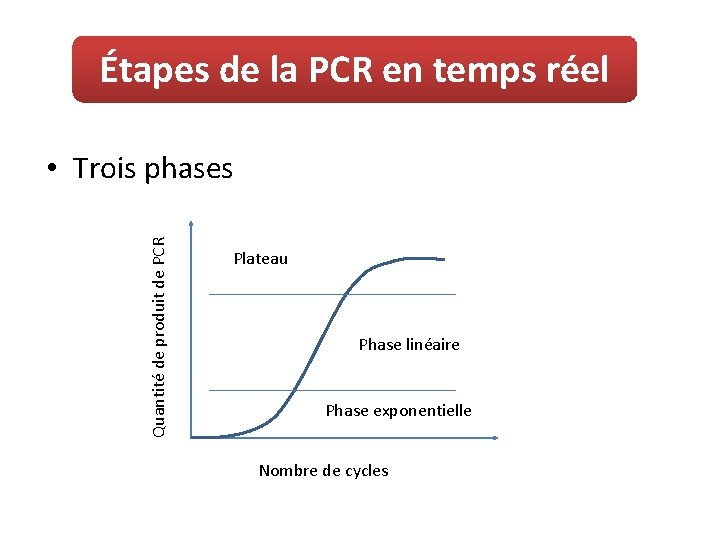 Étapes de la PCR en temps réel

• Trois phases

Quantité de produit de PCR

Plateau

Phase linéaire

Phase exponentielle

Nombre de cycles